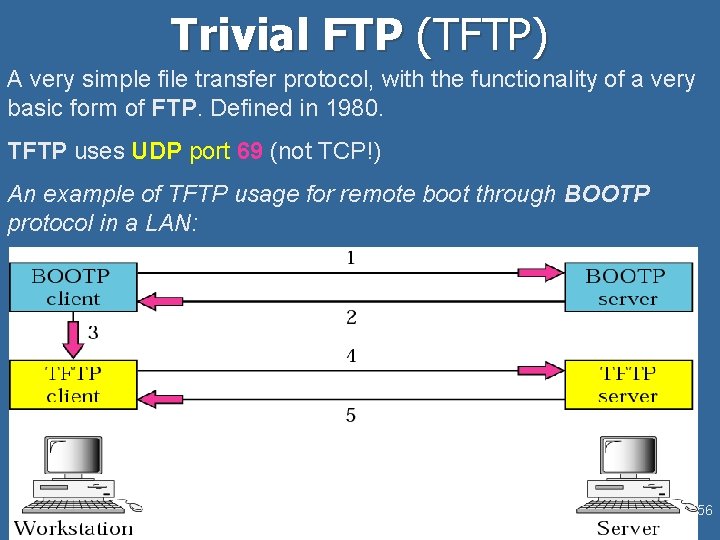 Trivial FTP (TFTP)

A very simple file transfer protocol, with the functionality of a very basic form of FTP. Defined in 1980.

TFTP uses UDP port 69 (not TCP!)

An example of TFTP usage for remote boot through BOOTP protocol in a LAN:

BOOTP client

1

BOOTP server

2

3

TFTP client

4

TFTP server

5

Workstation

Server

56